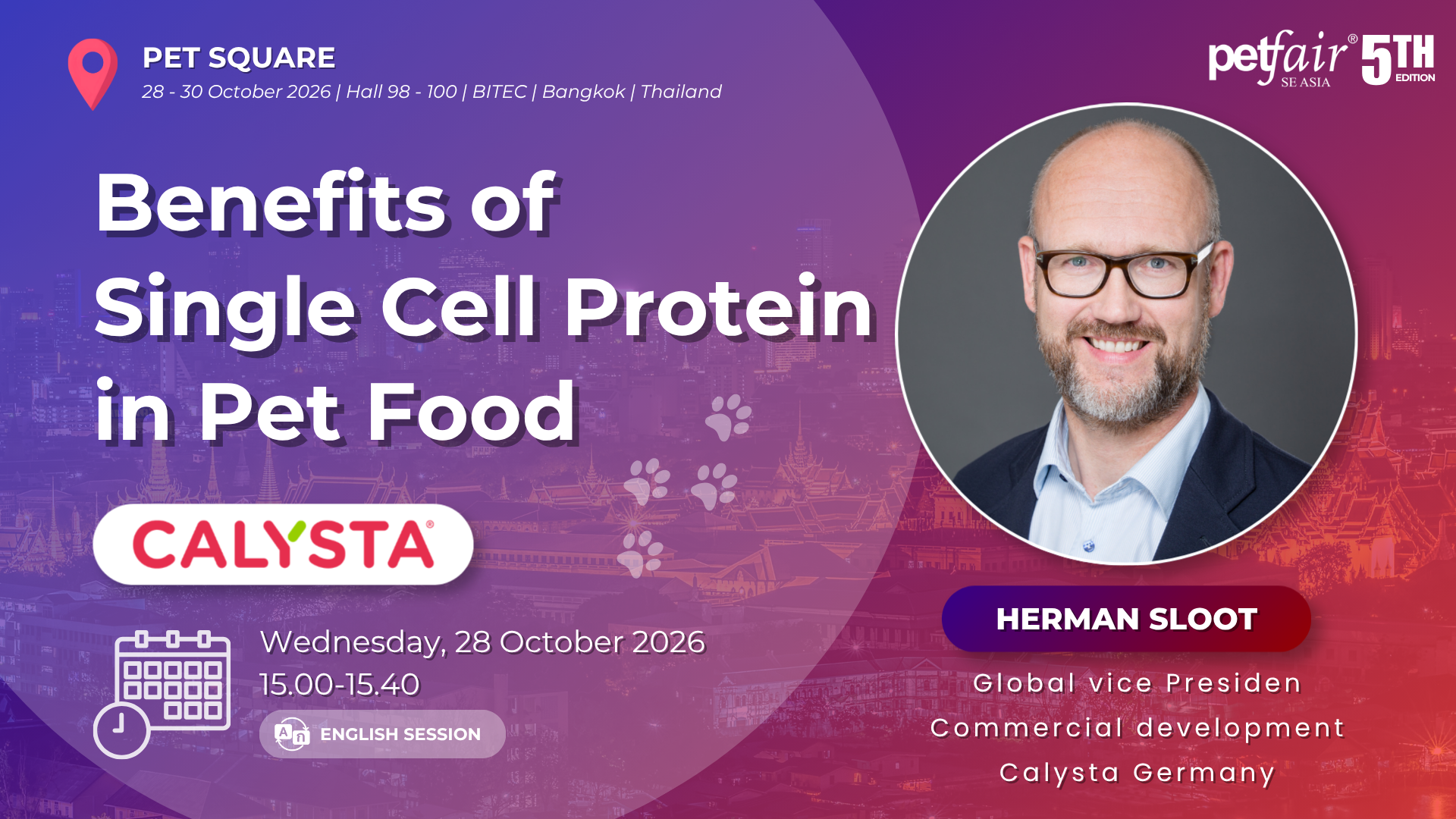 PET SQUARE
28 - 30 October 2026 | Hall 98 - 100 | BITEC | Bangkok | Thailand

petfair® SE ASIA 5TH EDITION

Benefits of Single Cell Protein in Pet Food

CALYSTA®

Wednesday, 28 October 2026
15.00-15.40

ENGLISH SESSION

HERMAN SLOOT

Global vice Presiden
Commercial development
Calysta Germany